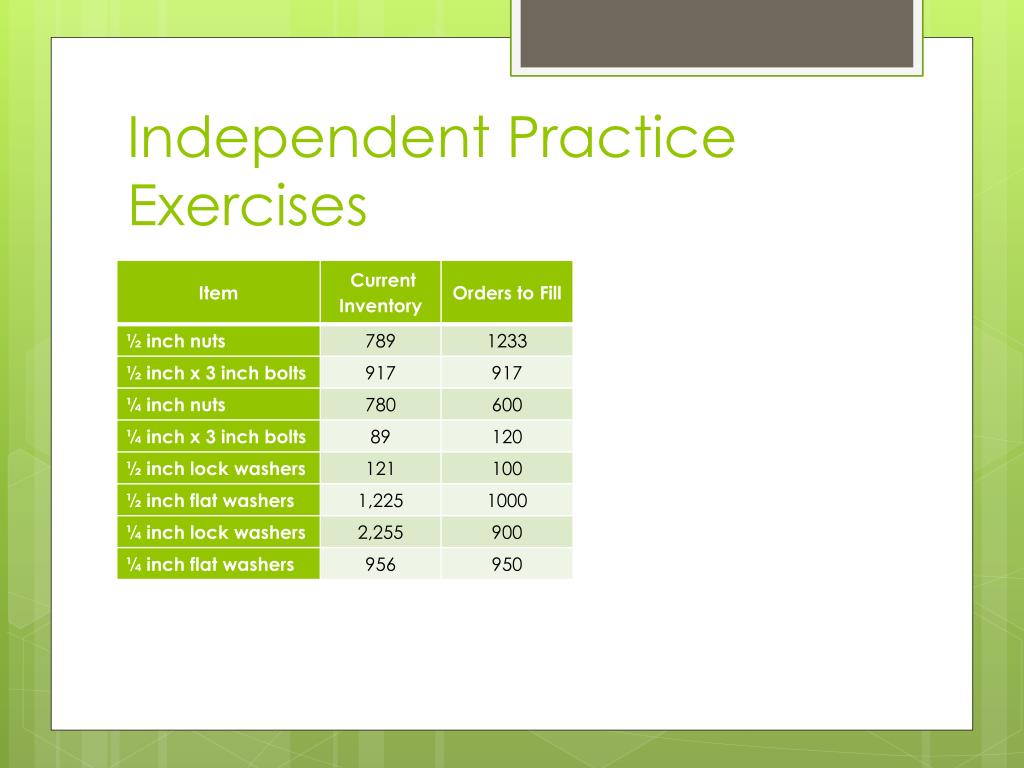 Independent Practice Exercises

| Item | Current Inventory | Orders to Fill |
|---|---|---|
| ½ inch nuts | 789 | 1233 |
| ½ inch x 3 inch bolts | 917 | 917 |
| ¼ inch nuts | 780 | 600 |
| ¼ inch x 3 inch bolts | 89 | 120 |
| ½ inch lock washers | 121 | 100 |
| ½ inch flat washers | 1,225 | 1000 |
| ¼ inch lock washers | 2,255 | 900 |
| ¼ inch flat washers | 956 | 950 |